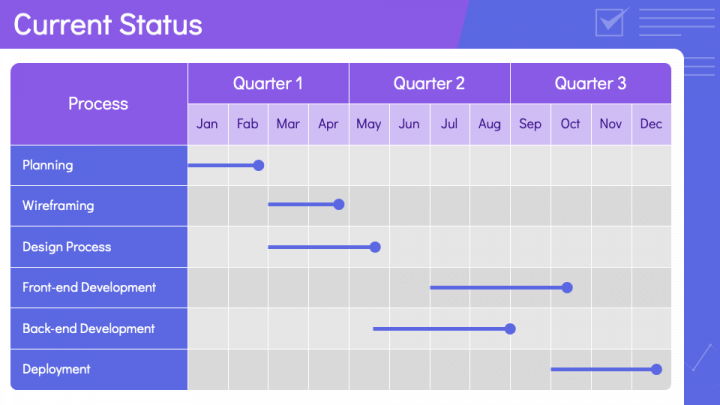 Current Status

| Process | Quarter 1 | | | | Quarter 2 | | | | Quarter 3 | | | |
|---|---|---|---|---|---|---|---|---|---|---|---|---|
| | Jan | Fab | Mar | Apr | May | Jun | Jul | Aug | Sep | Oct | Nov | Dec |
| Planning | | | | | | | | | | | | |
| Wireframing | | | | | | | | | | | | |
| Design Process | | | | | | | | | | | | |
| Front-end Development | | | | | | | | | | | | |
| Back-end Development | | | | | | | | | | | | |
| Deployment | | | | | | | | | | | | |